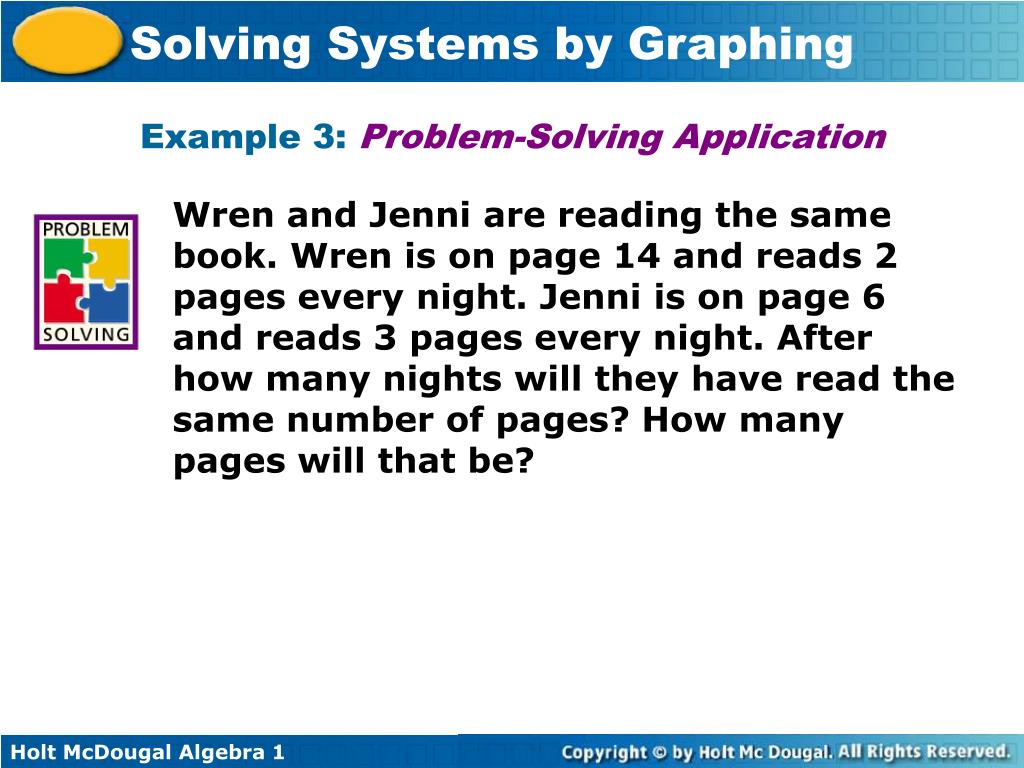 Solving Systems by Graphing

Example 3: Problem-Solving Application

PROBLEM SOLVING

Wren and Jenni are reading the same book. Wren is on page 14 and reads 2 pages every night. Jenni is on page 6 and reads 3 pages every night. After how many nights will they have read the same number of pages? How many pages will that be?

Holt McDougal Algebra 1

Copyright © by Holt Mc Dougal. All Rights Reserved.